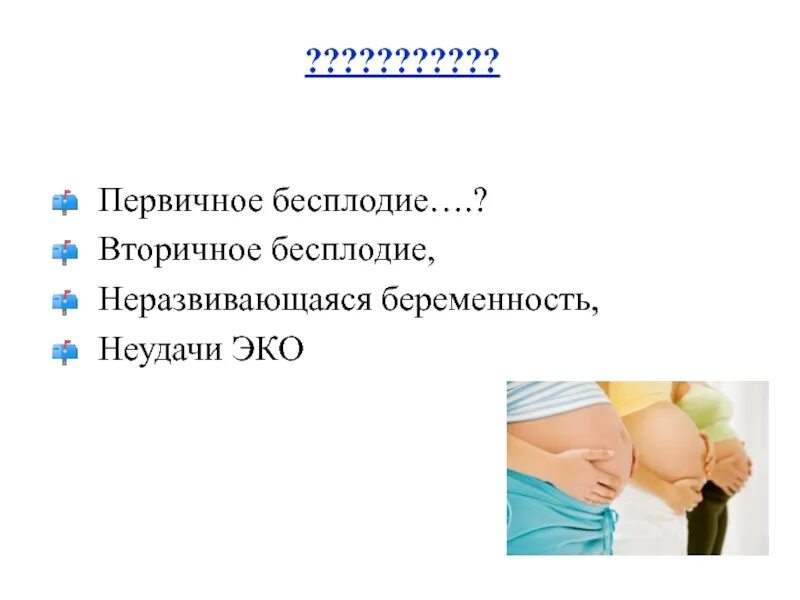 ???????????

Первичное бесплодие….?
Вторичное бесплодие,
Неразвивающаяся беременность,
Неудачи ЭКО